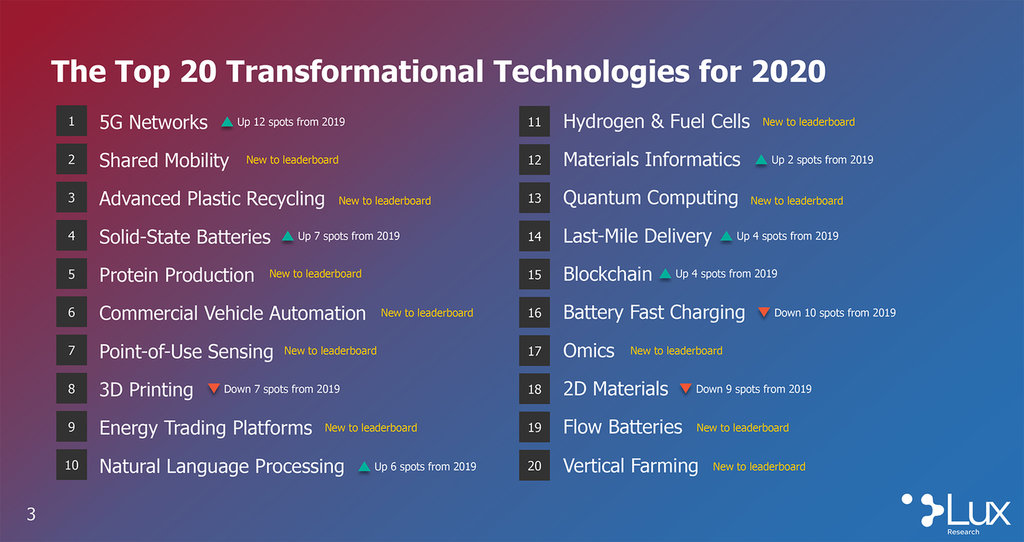 The Top 20 Transformational Technologies for 2020

1 5G Networks Up 12 spots from 2019
2 Shared Mobility New to leaderboard
3 Advanced Plastic Recycling New to leaderboard
4 Solid-State Batteries Up 7 spots from 2019
5 Protein Production New to leaderboard
6 Commercial Vehicle Automation New to leaderboard
7 Point-of-Use Sensing New to leaderboard
8 3D Printing Down 7 spots from 2019
9 Energy Trading Platforms New to leaderboard
10 Natural Language Processing Up 6 spots from 2019

11 Hydrogen & Fuel Cells New to leaderboard
12 Materials Informatics Up 2 spots from 2019
13 Quantum Computing New to leaderboard
14 Last-Mile Delivery Up 4 spots from 2019
15 Blockchain Up 4 spots from 2019
16 Battery Fast Charging Down 10 spots from 2019
17 Omics New to leaderboard
18 2D Materials Down 9 spots from 2019
19 Flow Batteries New to leaderboard
20 Vertical Farming New to leaderboard

3

Lux Research